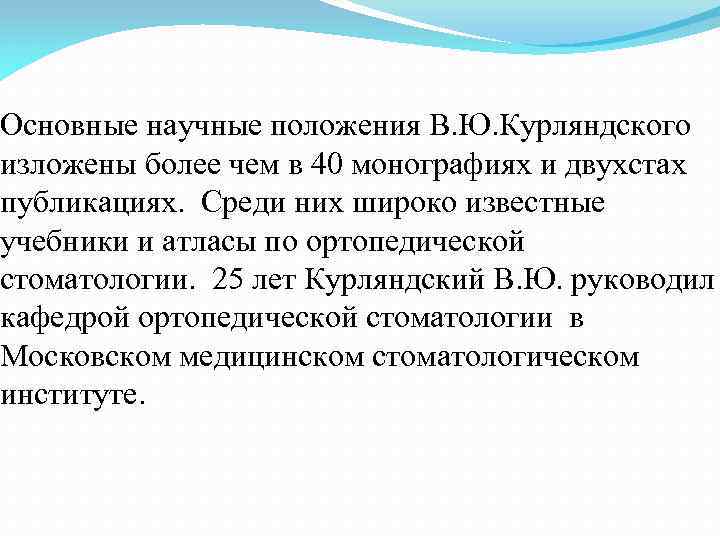 Основные научные положения В.Ю.Курляндского изложены более чем в 40 монографиях и двухстах публикациях. Среди них широко известные учебники и атласы по ортопедической стоматологии. 25 лет Курляндский В.Ю. руководил кафедрой ортопедической стоматологии в Московском медицинском стоматологическом институте.